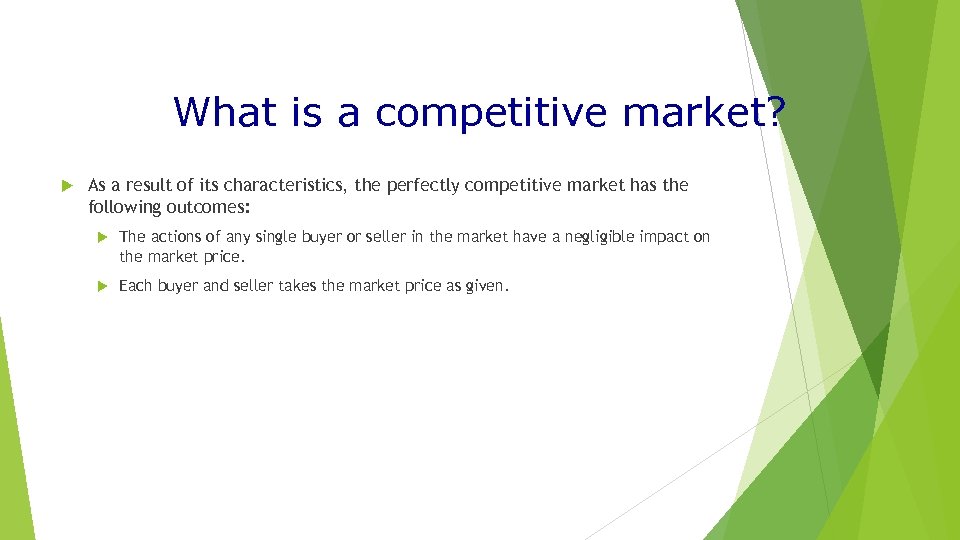 What is a competitive market?

As a result of its characteristics, the perfectly competitive market has the following outcomes:

The actions of any single buyer or seller in the market have a negligible impact on the market price.

Each buyer and seller takes the market price as given.